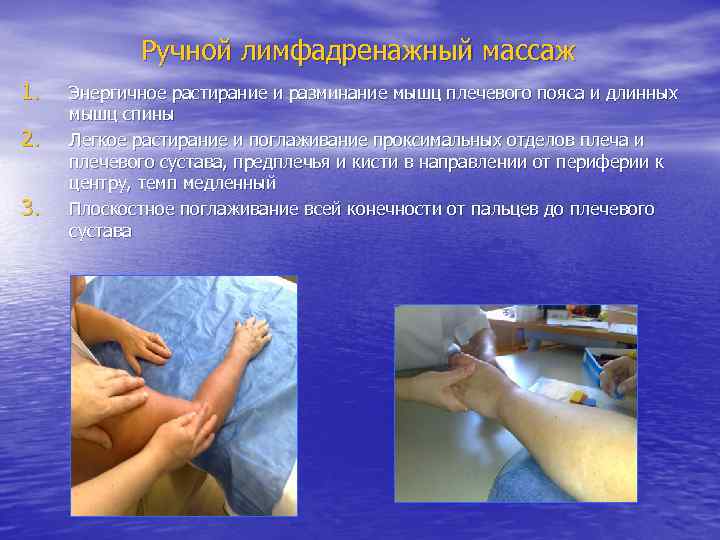 Ручной лимфадренажный массаж

1. Энергичное растирание и разминание мышц плечевого пояса и длинных мышц спины
2. Легкое растирание и поглаживание проксимальных отделов плеча и плечевого сустава, предплечья и кисти в направлении от периферии к центру, темп медленный
3. Плоскостное поглаживание всей конечности от пальцев до плечевого сустава